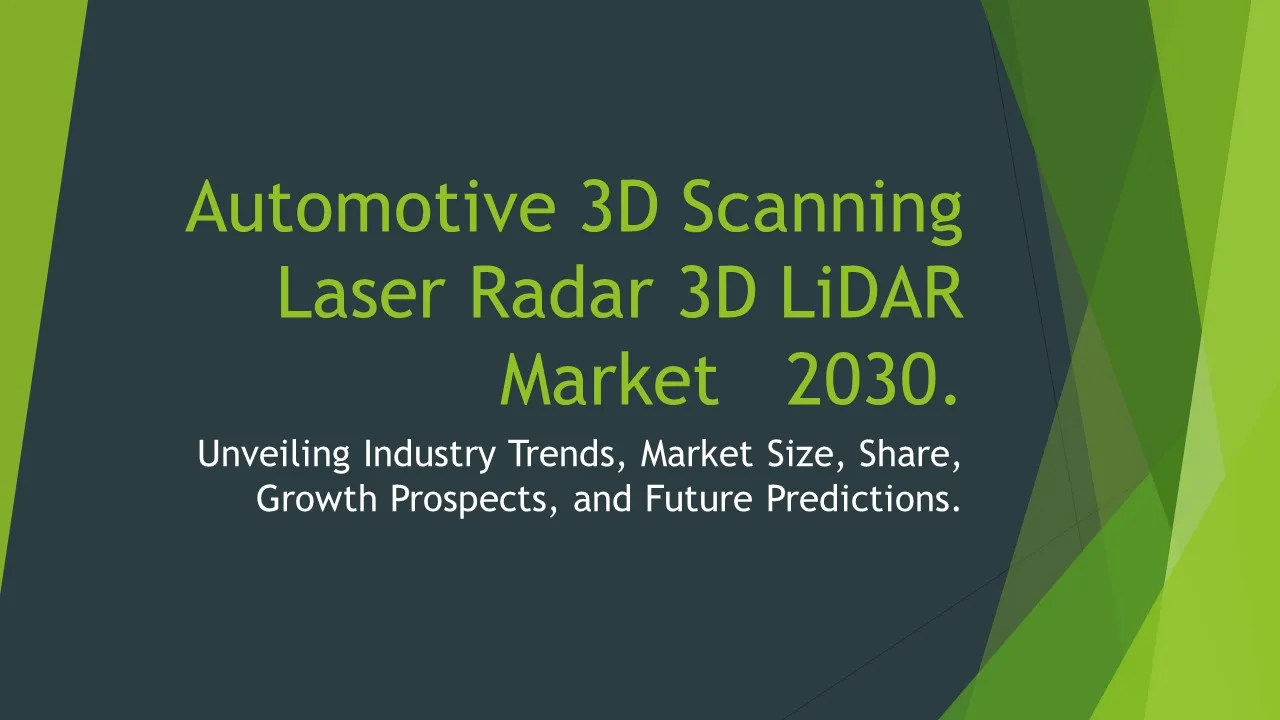 Automotive 3D Scanning Laser Radar 3D LiDAR Market 2030.

Unveiling Industry Trends, Market Size, Share, Growth Prospects, and Future Predictions.